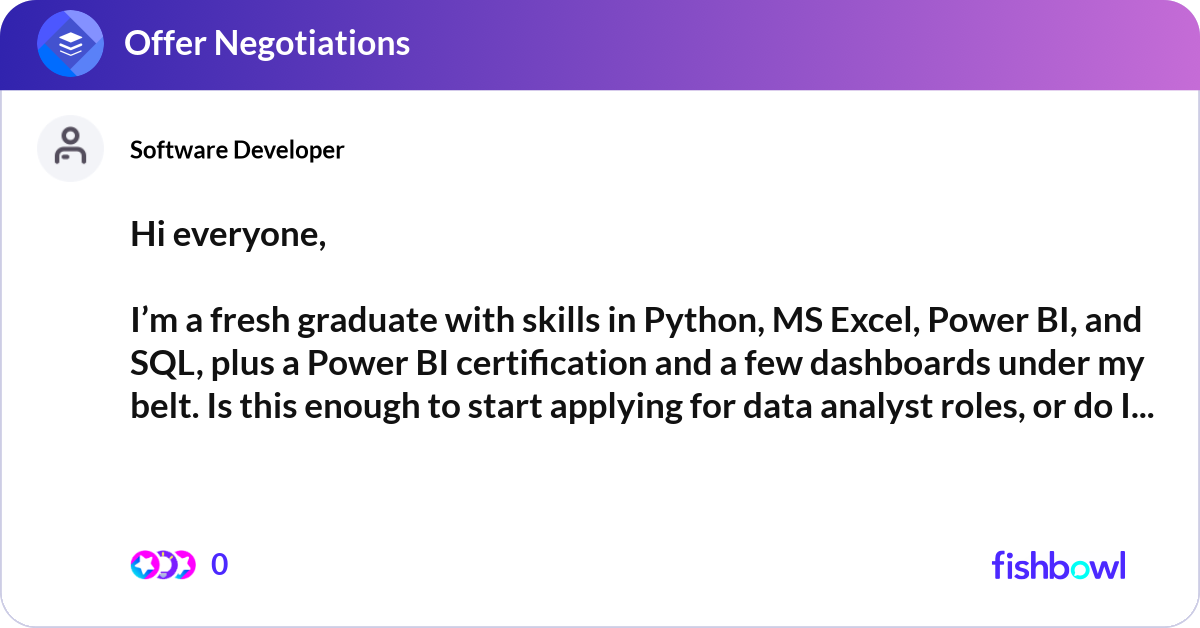 Offer Negotiations

Software Developer

Hi everyone,

I’m a fresh graduate with skills in Python, MS Excel, Power BI, and SQL, plus a Power BI certification and a few dashboards under my belt. Is this enough to start applying for data analyst roles, or do I...

0

fishbowl